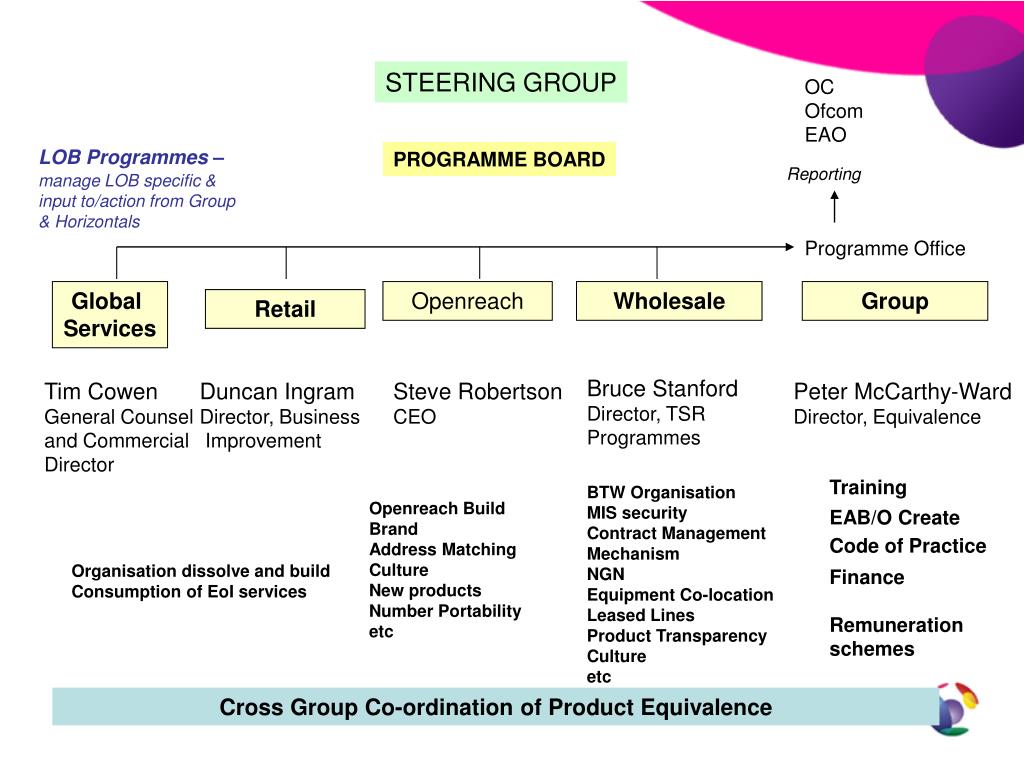 STEERING GROUP

OC
Ofcom
EAO

LOB Programmes – manage LOB specific & input to/action from Group & Horizontals

PROGRAMME BOARD

Reporting

Programme Office

Global Services

Retail

Openreach

Wholesale

Group

Tim Cowen
General Counsel and Commercial Director

Duncan Ingram
Director, Business Improvement

Steve Robertson
CEO

Bruce Stanford
Director, TSR Programmes

Peter McCarthy-Ward
Director, Equivalence

Organisation dissolve and build
Consumption of EoI services

Openreach Build
Brand
Address Matching
Culture
New products
Number Portability
etc

BTW Organisation
MIS security
Contract Management Mechanism
NGN
Equipment Co-location
Leased Lines
Product Transparency
Culture
etc

Training
EAB/O Create
Code of Practice
Finance
Remuneration schemes

Cross Group Co-ordination of Product Equivalence